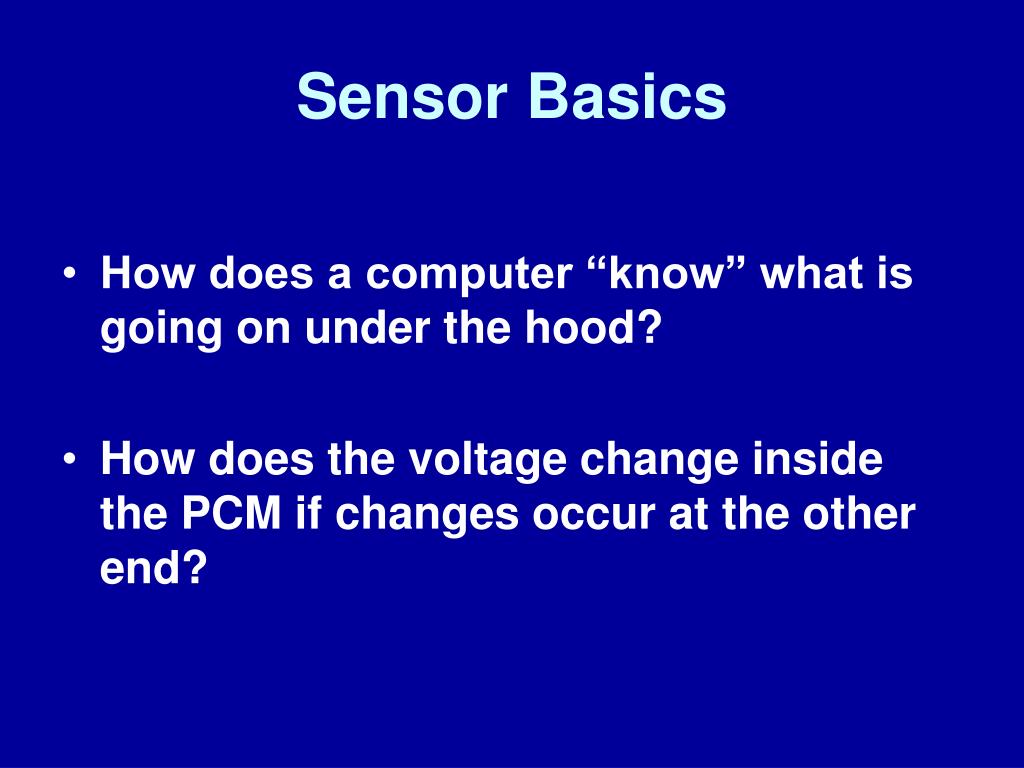 Sensor Basics

• How does a computer “know” what is going on under the hood?

• How does the voltage change inside the PCM if changes occur at the other end?